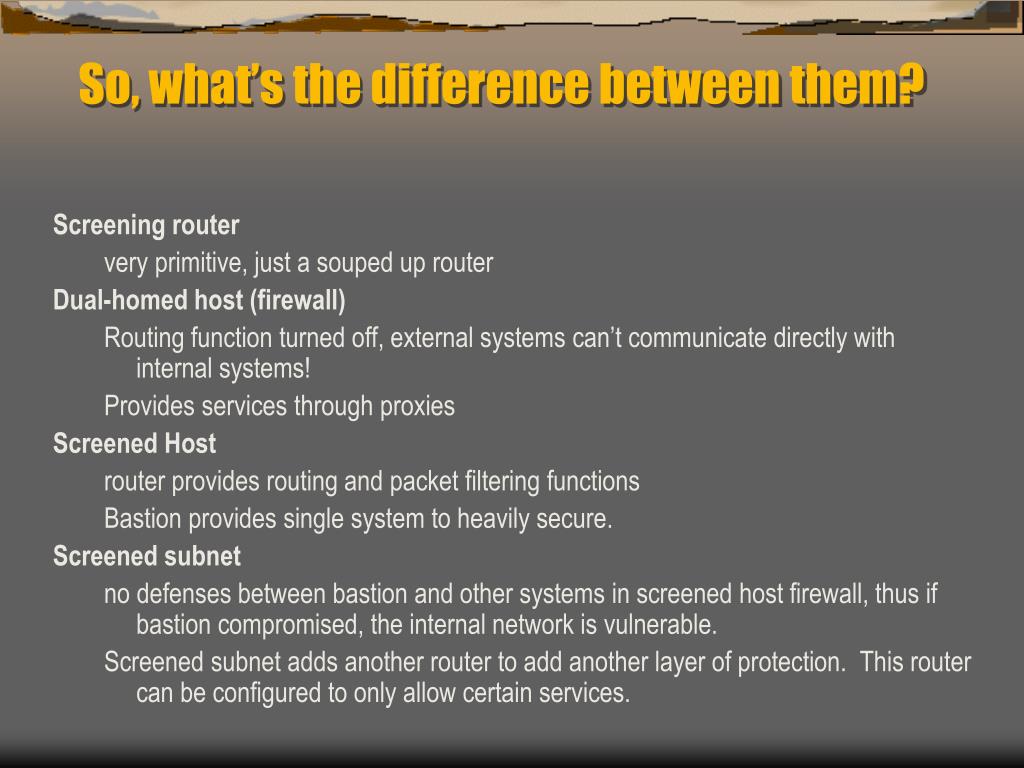 So, what’s the difference between them?

Screening router

very primitive, just a souped up router

Dual-homed host (firewall)

Routing function turned off, external systems can’t communicate directly with internal systems!

Provides services through proxies

Screened Host

router provides routing and packet filtering functions

Bastion provides single system to heavily secure.

Screened subnet

no defenses between bastion and other systems in screened host firewall, thus if bastion compromised, the internal network is vulnerable.

Screened subnet adds another router to add another layer of protection.  This router can be configured to only allow certain services.